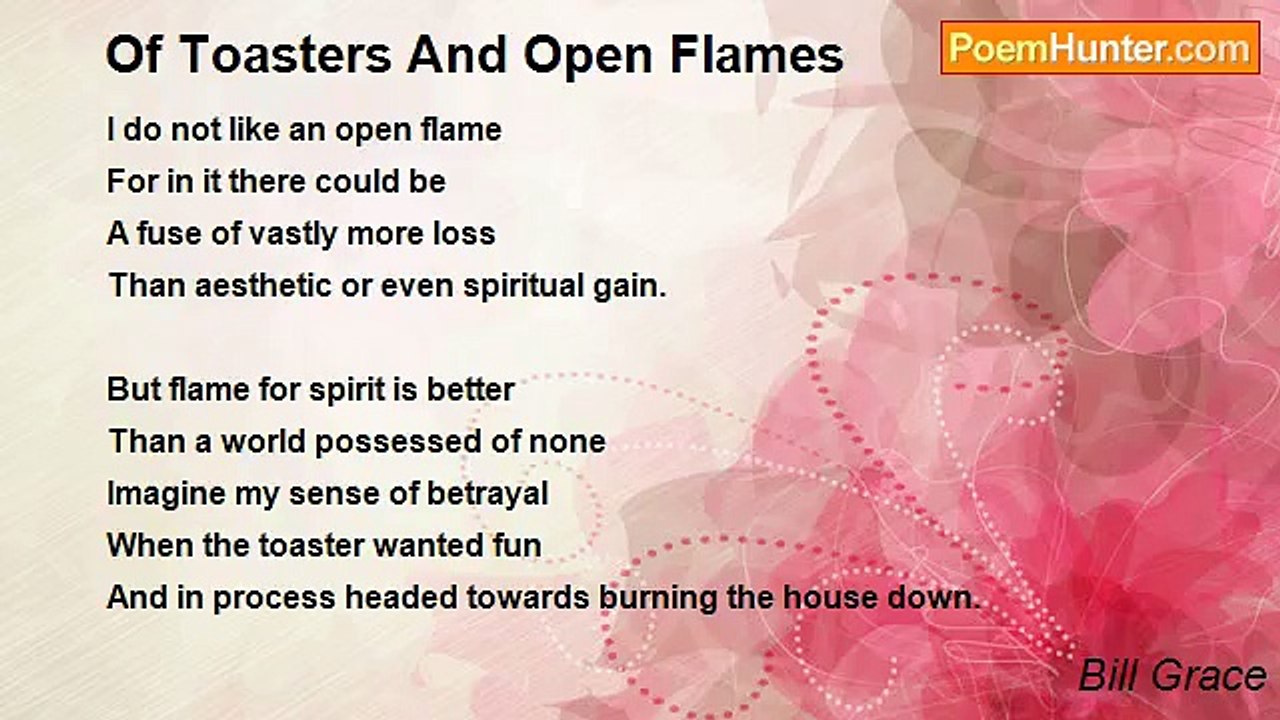 Of Toasters And Open Flames

PoemHunter.com

I do not like an open flame
For in it there could be
A fuse of vastly more loss
Than aesthetic or even spiritual gain.

But flame for spirit is better
Than a world possessed of none
Imagine my sense of betrayal
When the toaster wanted fun
And in process headed towards burning the house down.

Bill Grace